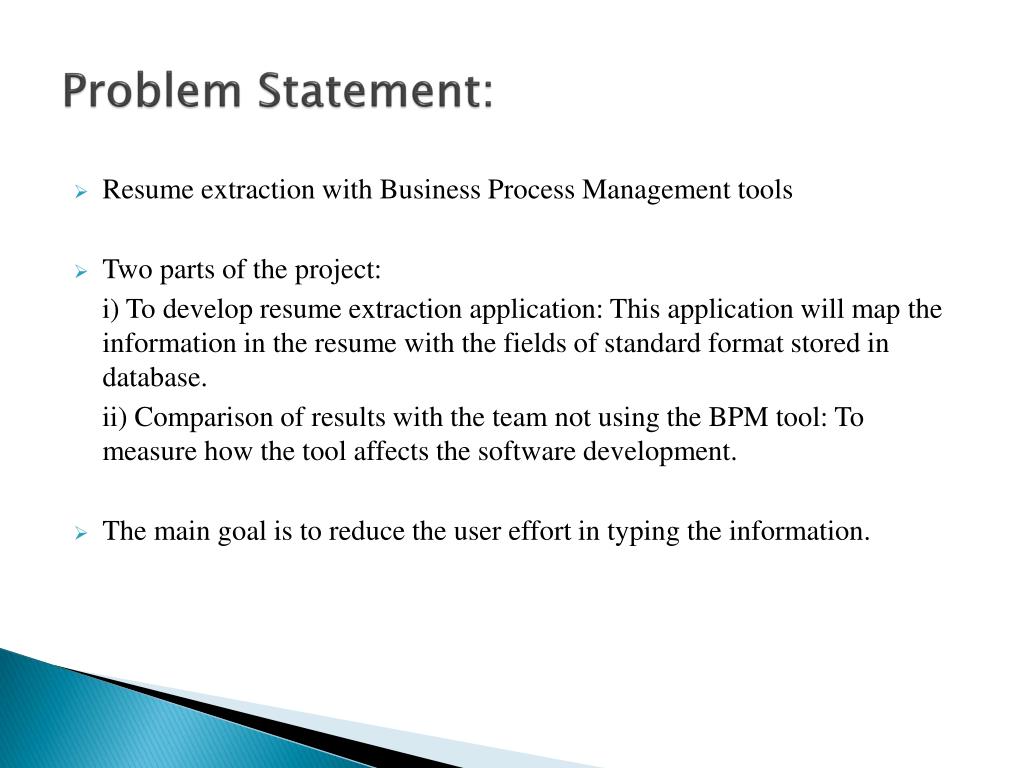 Problem Statement:

Resume extraction with Business Process Management tools

Two parts of the project:

i) To develop resume extraction application: This application will map the information in the resume with the fields of standard format stored in database.

ii) Comparison of results with the team not using the BPM tool: To measure how the tool affects the software development.

The main goal is to reduce the user effort in typing the information.